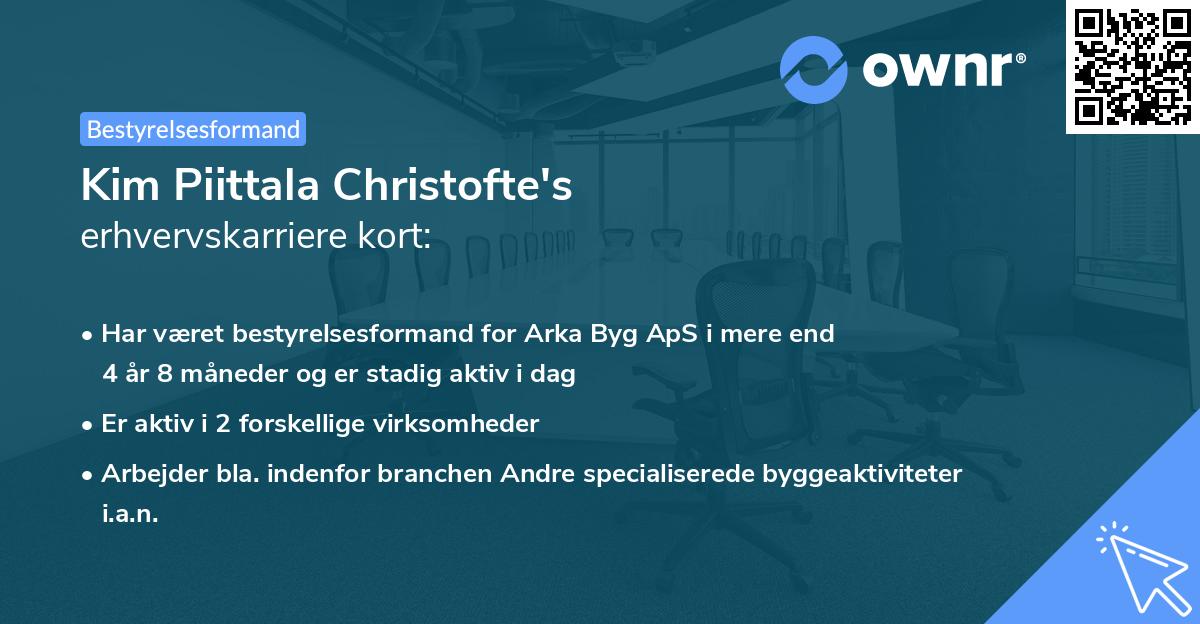 ownr®

Bestyrelsesformand

Kim Piittala Christofte's
erhvervskarriere kort:

• Har været bestyrelsesformand for Arka Byg ApS i mere end 4 år 8 måneder og er stadig aktiv i dag

• Er aktiv i 2 forskellige virksomheder

• Arbejder bla. indenfor branchen Andre specialiserede byggeaktiviteter i.a.n.